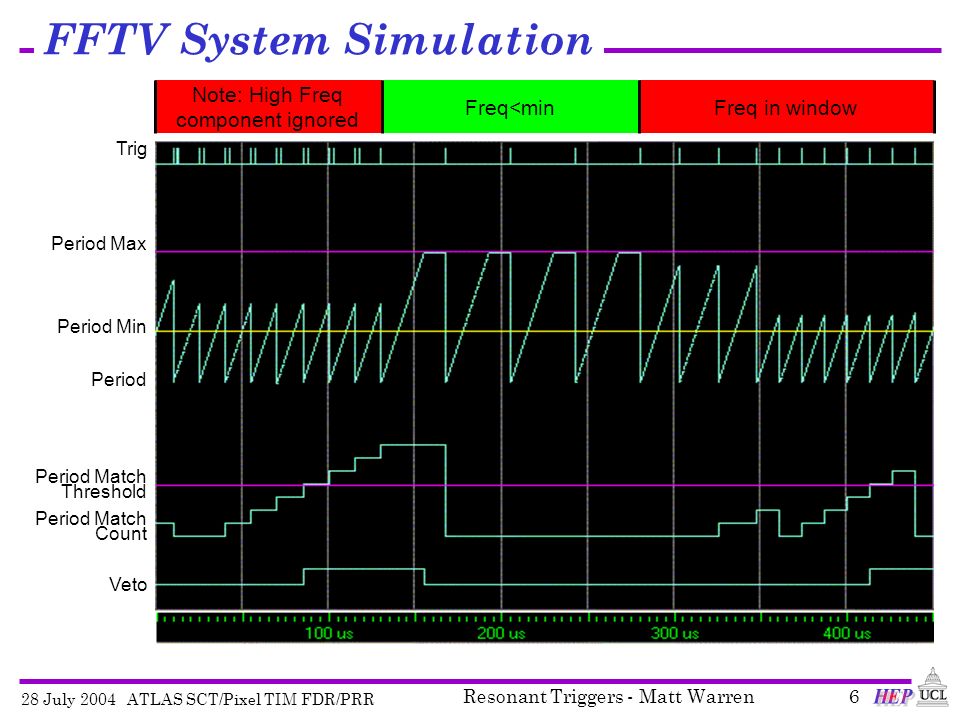 FFTV System Simulation

Note: High Freq component ignored

Freq<min

Freq in window

Trig

Period Max

Period Min

Period

Period Match Threshold

Period Match Count

Veto

100 us

200 us

300 us

400 us

28 July 2004 ATLAS SCT/Pixel TIM FDR/PRR

Resonant Triggers - Matt Warren

6

HEP

UCL